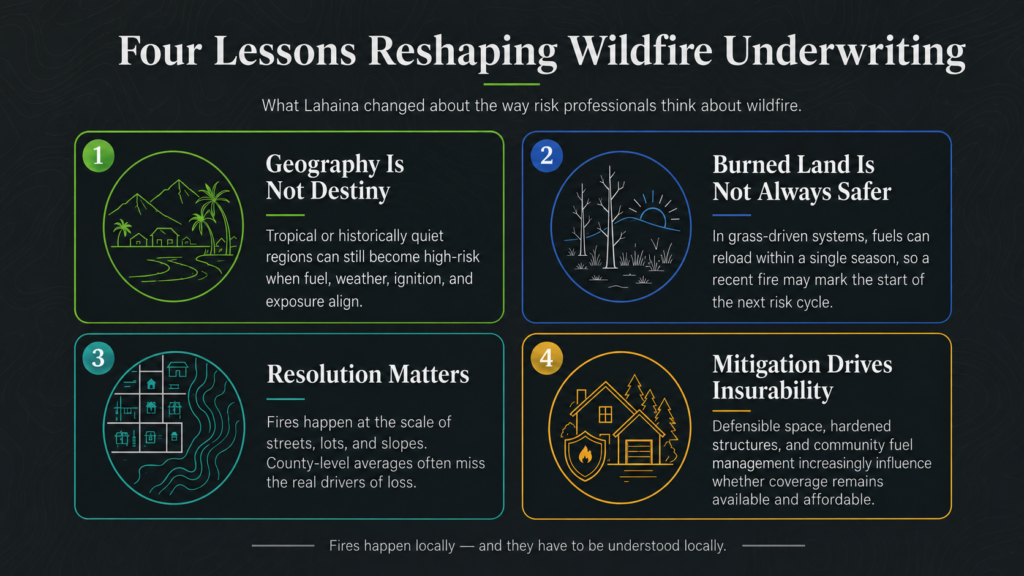 Four Lessons Reshaping Wildfire Underwriting

What Lahaina changed about the way risk professionals think about wildfire.

1

Geography Is Not Destiny

Tropical or historically quiet regions can still become high-risk when fuel, weather, ignition, and exposure align.

2

Burned Land Is Not Always Safer

In grass-driven systems, fuels can reload within a single season, so a recent fire may mark the start of the next risk cycle.

3

Resolution Matters

Fires happen at the scale of streets, lots, and slopes. County-level averages often miss the real drivers of loss.

4

Mitigation Drives Insurability

Defensible space, hardened structures, and community fuel management increasingly influence whether coverage remains available and affordable.

Fires happen locally — and they have to be understood locally.